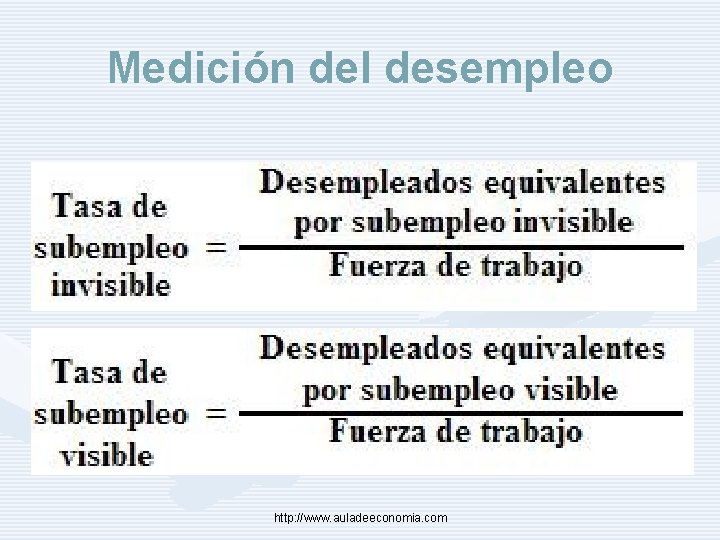 Medición del desempleo

$\text{Tasa de subempleo invisible} = \frac{\text{Desempleados equivalentes por subempleo invisible}}{\text{Fuerza de trabajo}}$

$\text{Tasa de subempleo visible} = \frac{\text{Desempleados equivalentes por subempleo visible}}{\text{Fuerza de trabajo}}$

http://www.auladeeconomia.com